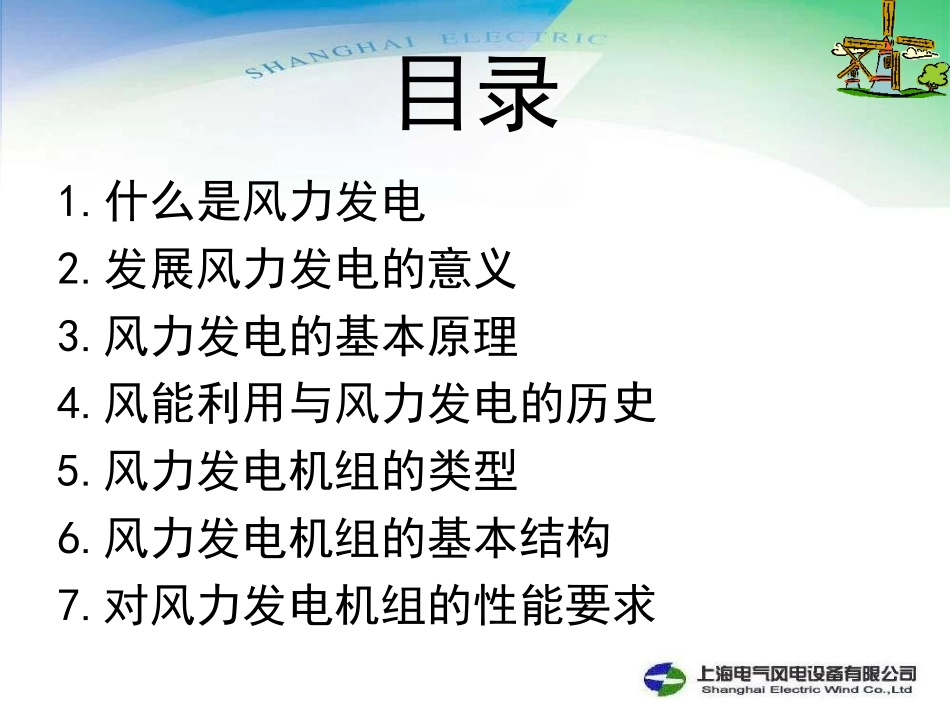 SHANGHAI ELECTRIC

目录

1. 什么是风力发电

2. 发展风力发电的意义

3. 风力发电的基本原理

4. 风能利用与风力发电的历史

5. 风力发电机组的类型

6. 风力发电机组的基本结构

7. 对风力发电机组的性能要求

上海电气风电设备有限公司
Shanghai Electric Wind Co.,Ltd